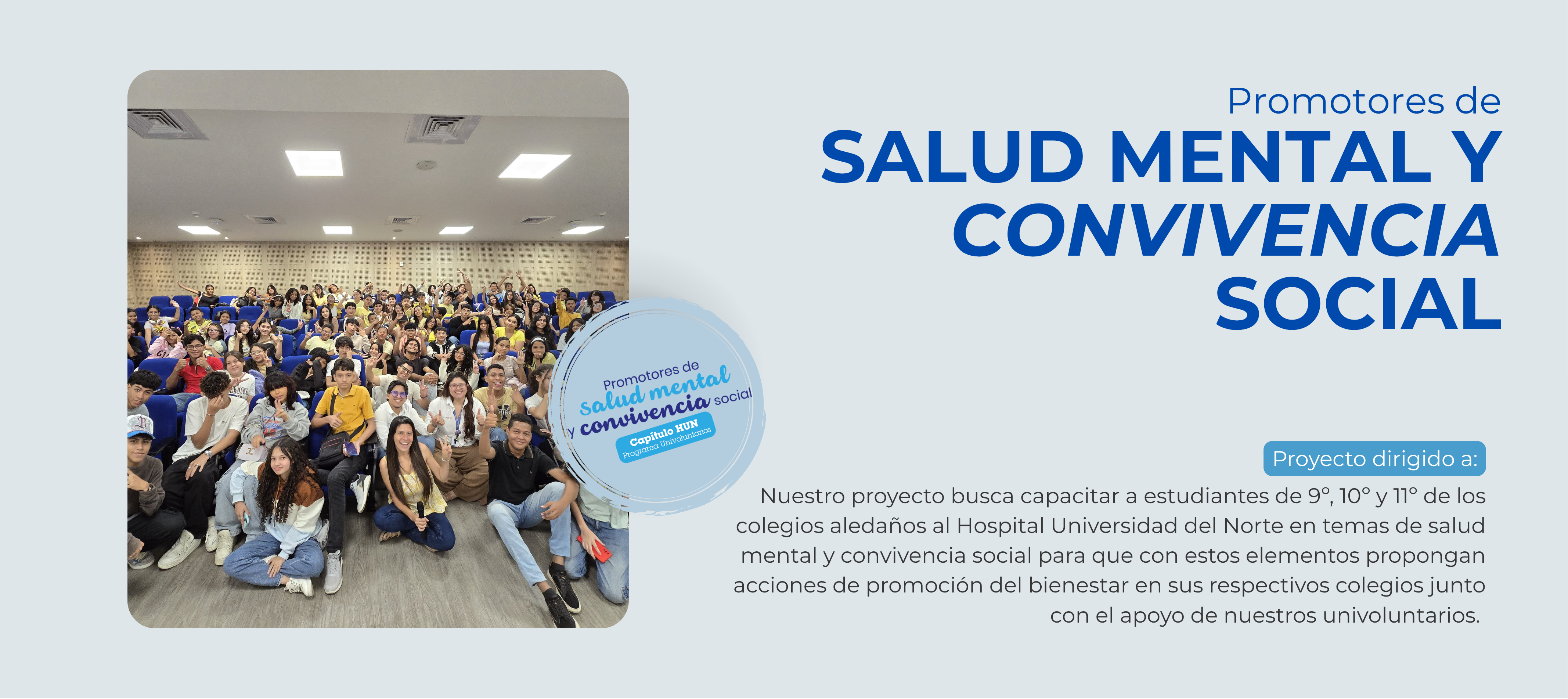 Promotores de salud mental y convivencia social
Capítulo HUN
Programa Univoluntarios

Promotores de
SALUD MENTAL Y
CONVIVENCIA
SOCIAL

Proyecto dirigido a:

Nuestro proyecto busca capacitar a estudiantes de 9°, 10° y 11° de los colegios aledaños al Hospital Universidad del Norte en temas de salud mental y convivencia social para que con estos elementos propongan acciones de promoción del bienestar en sus respectivos colegios junto con el apoyo de nuestros univoluntarios.